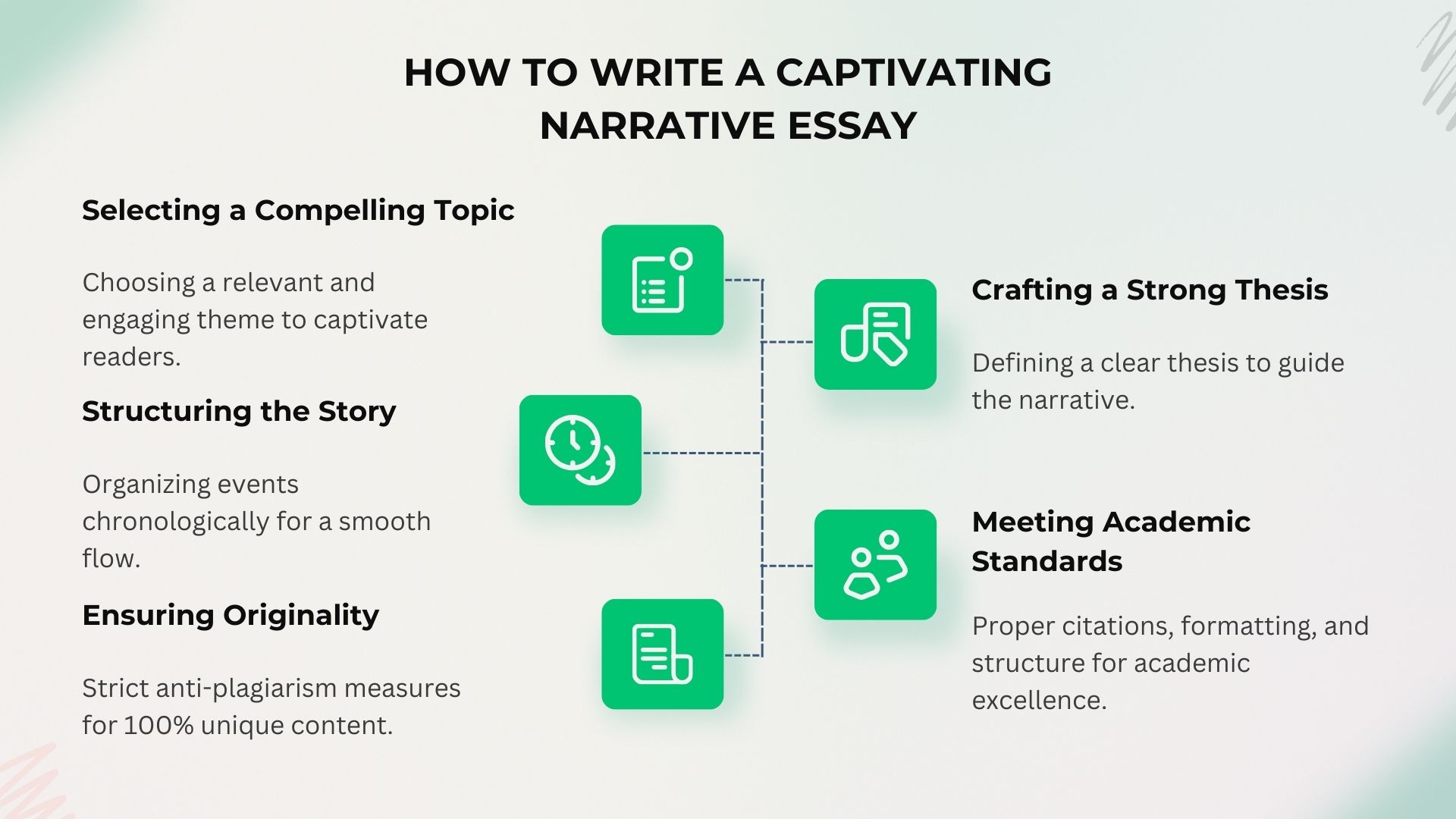 HOW TO WRITE A CAPTIVATING NARRATIVE ESSAY

Selecting a Compelling Topic

Choosing a relevant and engaging theme to captivate readers.

Structuring the Story

Organizing events chronologically for a smooth flow.

Ensuring Originality

Strict anti-plagiarism measures for 100% unique content.

Crafting a Strong Thesis

Defining a clear thesis to guide the narrative.

Meeting Academic Standards

Proper citations, formatting, and structure for academic excellence.